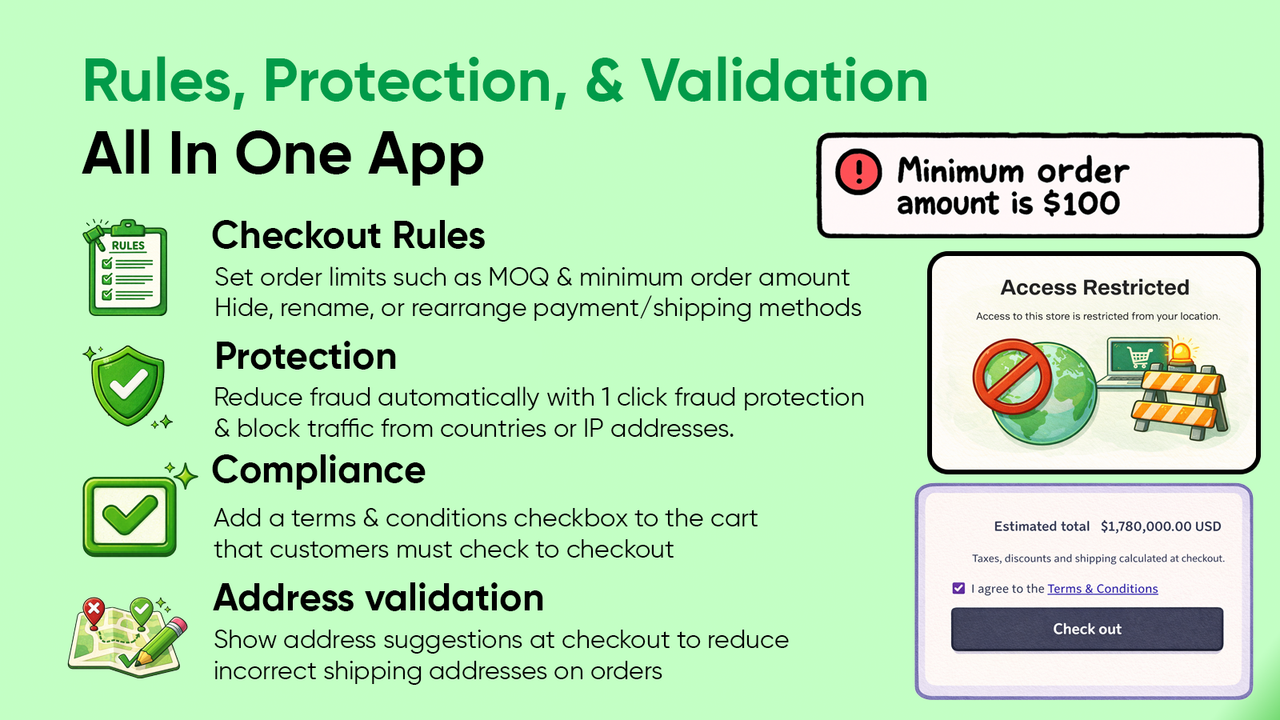 Rules, Protection, & Validation

All In One App

RULES

Checkout Rules

Set order limits such as MOQ & minimum order amount
Hide, rename, or rearrange payment/shipping methods

Protection

Reduce fraud automatically with 1 click fraud protection & block traffic from countries or IP addresses.

Compliance

Add a terms & conditions checkbox to the cart that customers must check to checkout

Address validation

Show address suggestions at checkout to reduce incorrect shipping addresses on orders

Minimum order amount is $100

Access Restricted

Access to this store is restricted from your location.

Estimated total $1,780,000.00 USD

Taxes, discounts and shipping calculated at checkout.

I agree to the Terms & Conditions

Check out